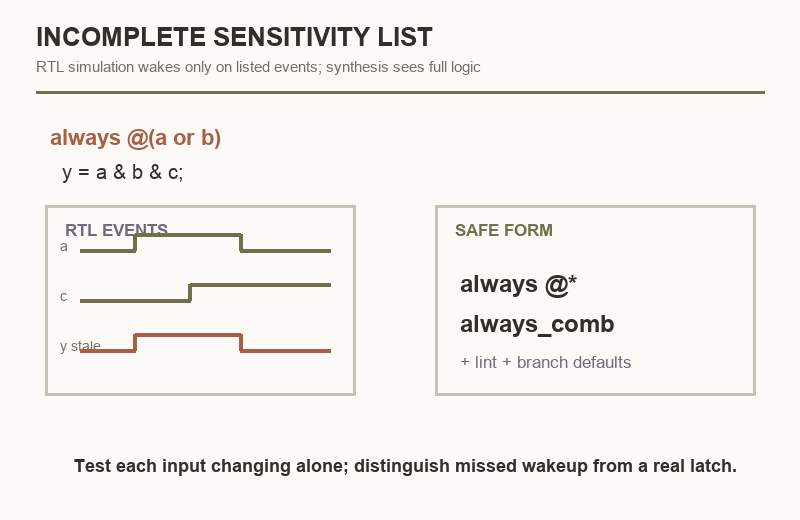 INCOMPLETE SENSITIVITY LIST

RTL simulation wakes only on listed events; synthesis sees full logic

always @(a or b)

y = a & b & c;

RTL EVENTS

a

c

y stale

SAFE FORM

always @*

always_comb

+ lint + branch defaults

Test each input changing alone; distinguish missed wakeup from a real latch.